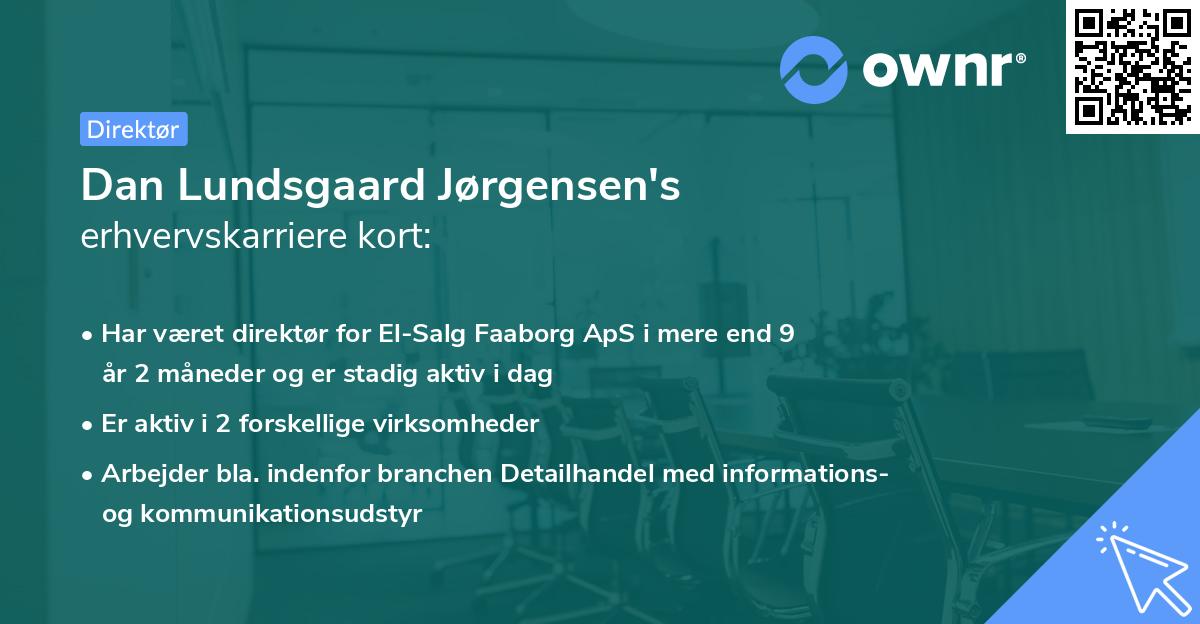 ownr®

Direktør

Dan Lundsgaard Jørgensen's
erhvervskarriere kort:

• Har været direktør for El-Salg Faaborg ApS i mere end 9 år 2 måneder og er stadig aktiv i dag
• Er aktiv i 2 forskellige virksomheder
• Arbejder bla. indenfor branchen Detailhandel med informations- og kommunikationsudstyr